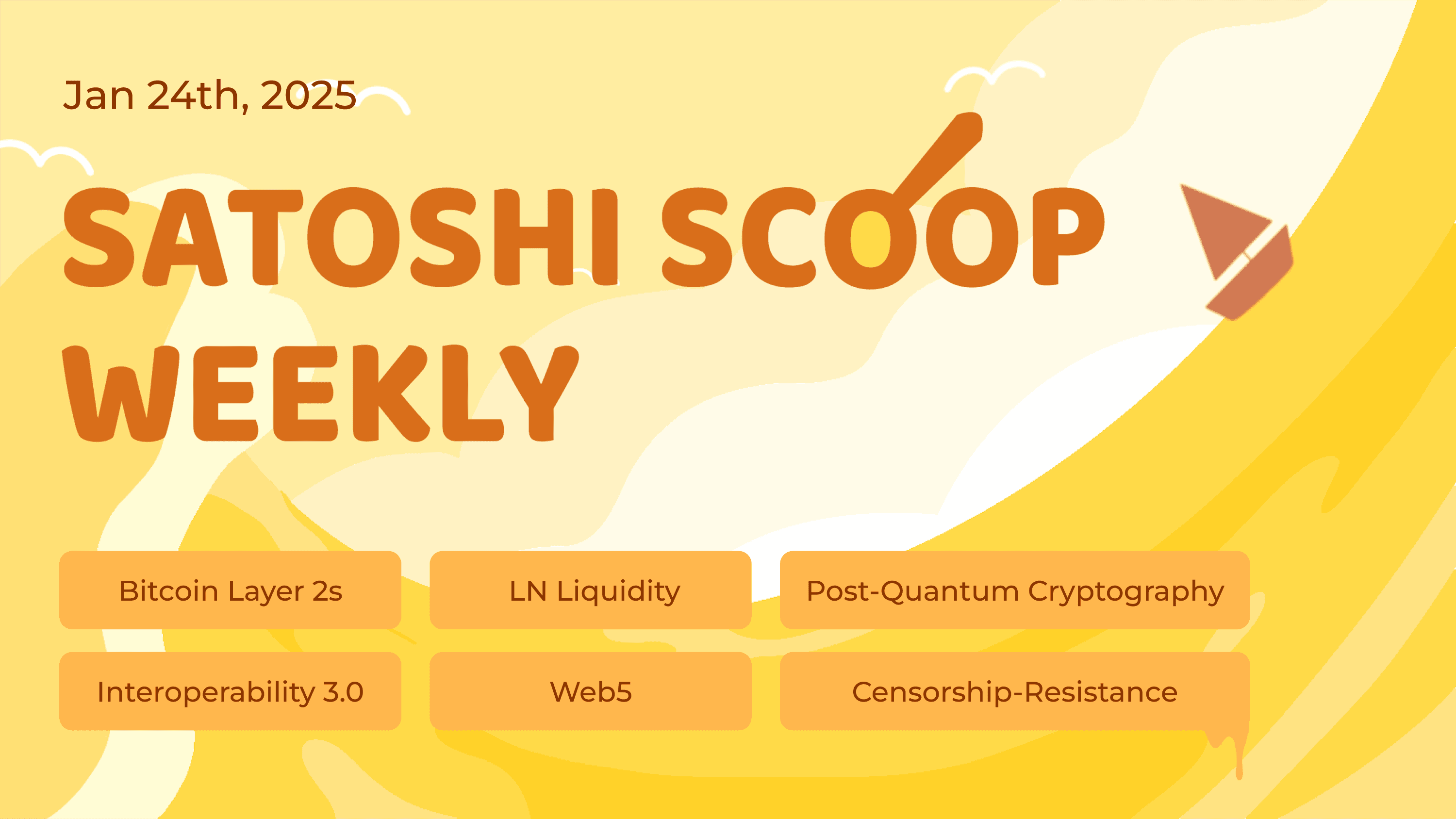 Jan 24th, 2025

SATOSHI SCOOP WEEKLY

Bitcoin Layer 2s

LN Liquidity

Post-Quantum Cryptography

Interoperability 3.0

Web5

Censorship-Resistance